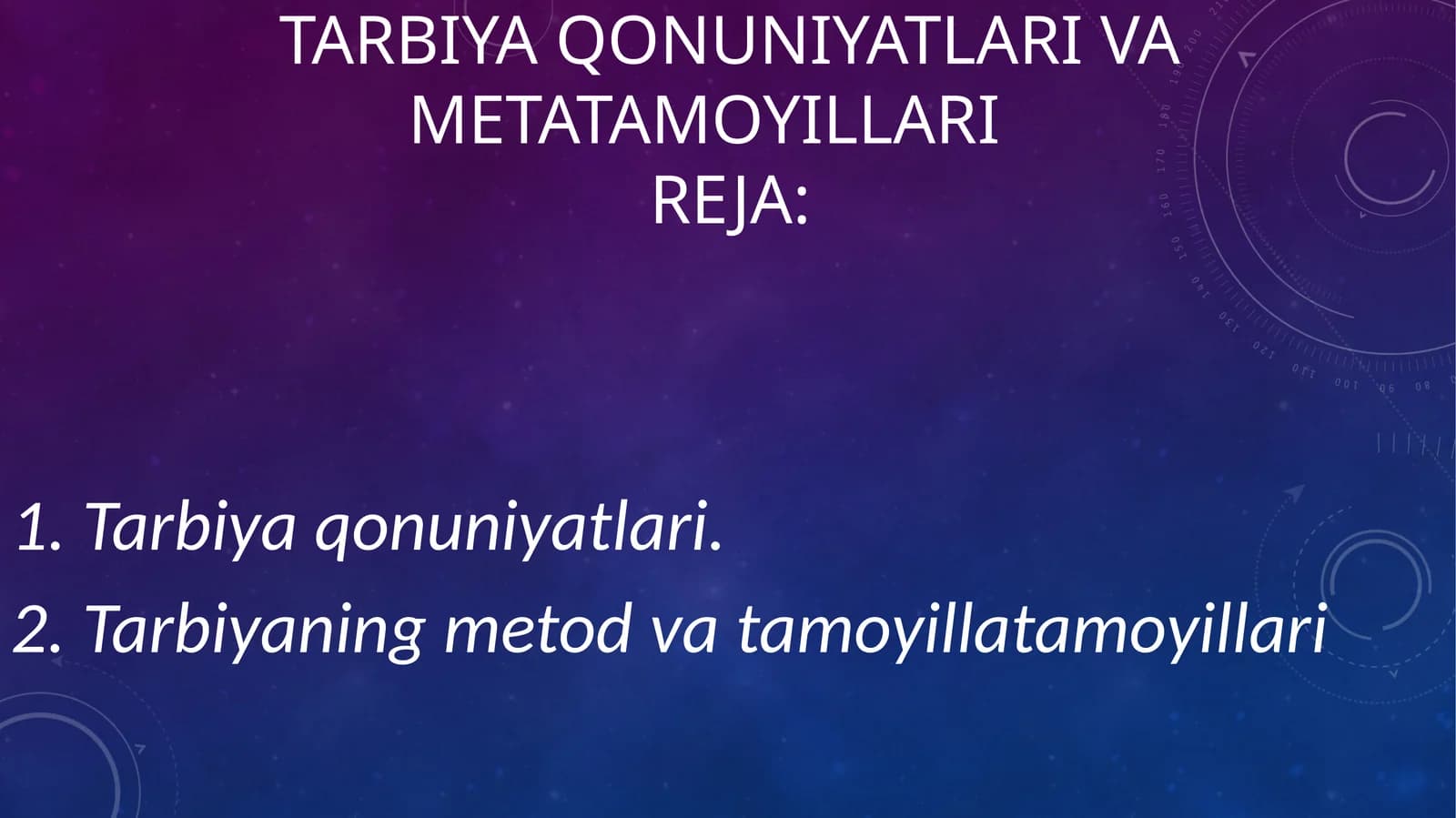 TARBIYA QONUNIYATLARI VA METATAMOYILLARI
REJA:

1. Tarbiya qonuniyatlari.
2. Tarbiyaning metod va tamoyillatamoyillari